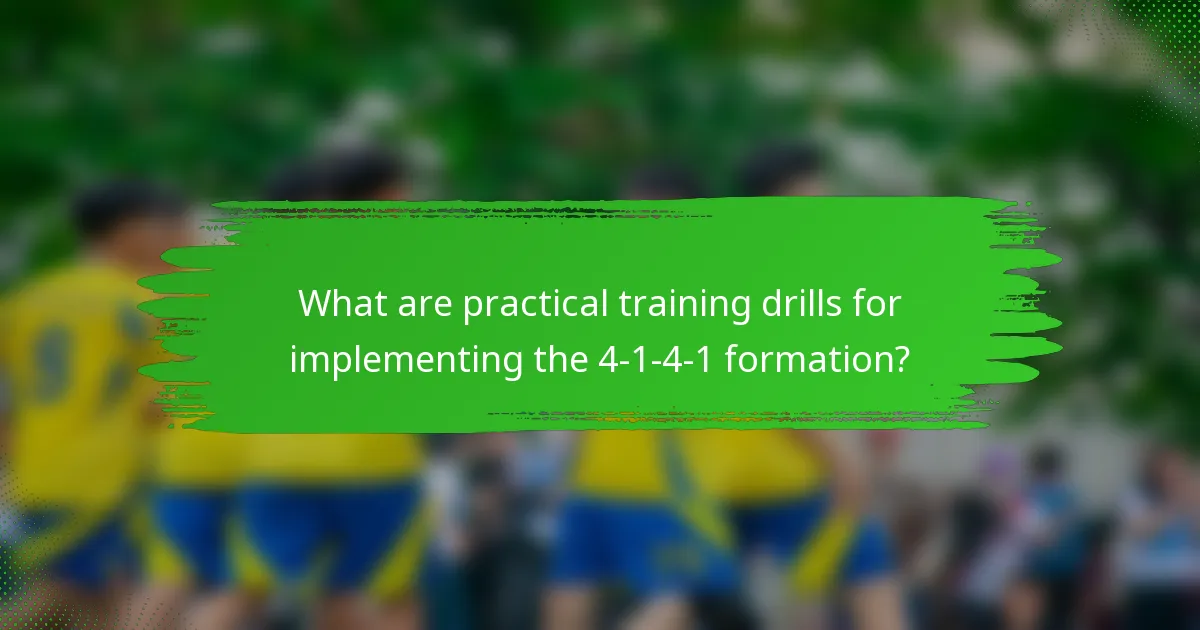 What are practical training drills for implementing the 4-1-4-1 formation?